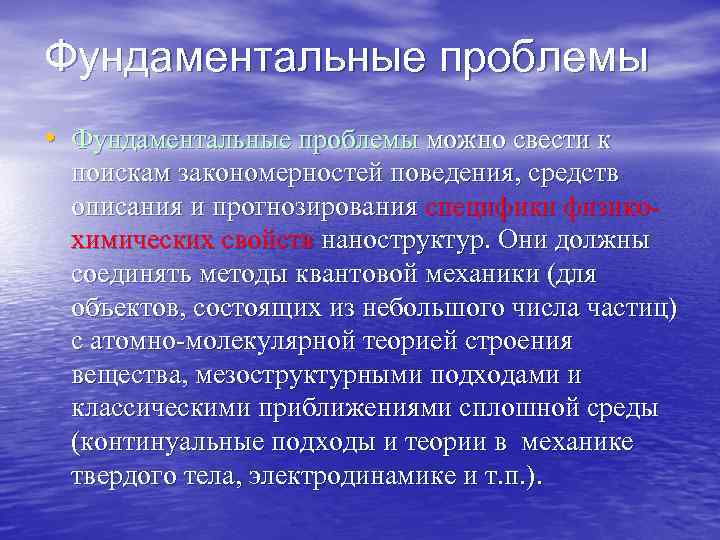 Фундаментальные проблемы

• Фундаментальные проблемы можно свести к поискам закономерностей поведения, средств описания и прогнозирования специфики физико-химических свойств наноструктур. Они должны соединять методы квантовой механики (для объектов, состоящих из небольшого числа частиц) с атомно-молекулярной теорией строения вещества, мезоструктурными подходами и классическими приближениями сплошной среды (континуальные подходы и теории в механике твердого тела, электродинамике и т.п.).